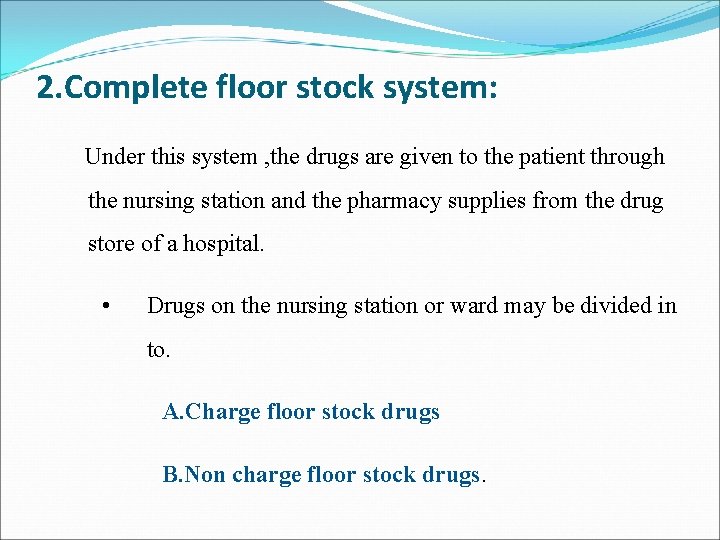 2.Complete floor stock system:

Under this system ,the drugs are given to the patient through the nursing station and the pharmacy supplies from the drug store of a hospital.

• Drugs on the nursing station or ward may be divided in to.

A.Charge floor stock drugs

B.Non charge floor stock drugs.